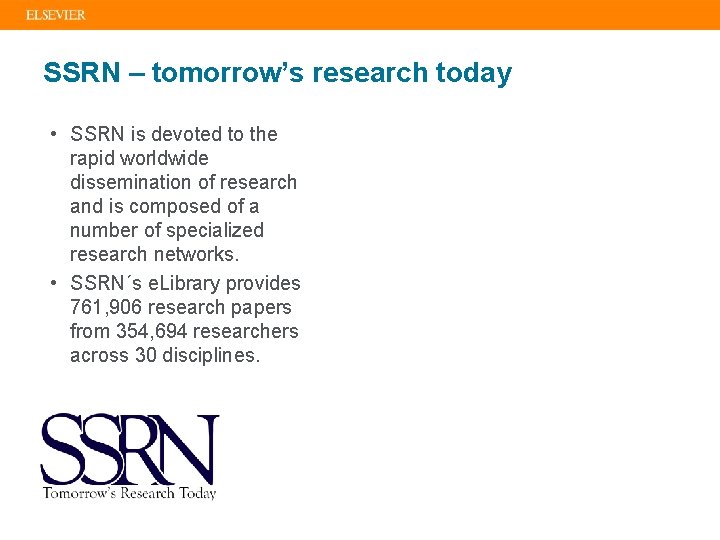 ELSEVIER

SSRN – tomorrow's research today

• SSRN is devoted to the rapid worldwide dissemination of research and is composed of a number of specialized research networks.
• SSRN´s eLibrary provides 761,906 research papers from 354,694 researchers across 30 disciplines.

SSRN
Tomorrow's Research Today